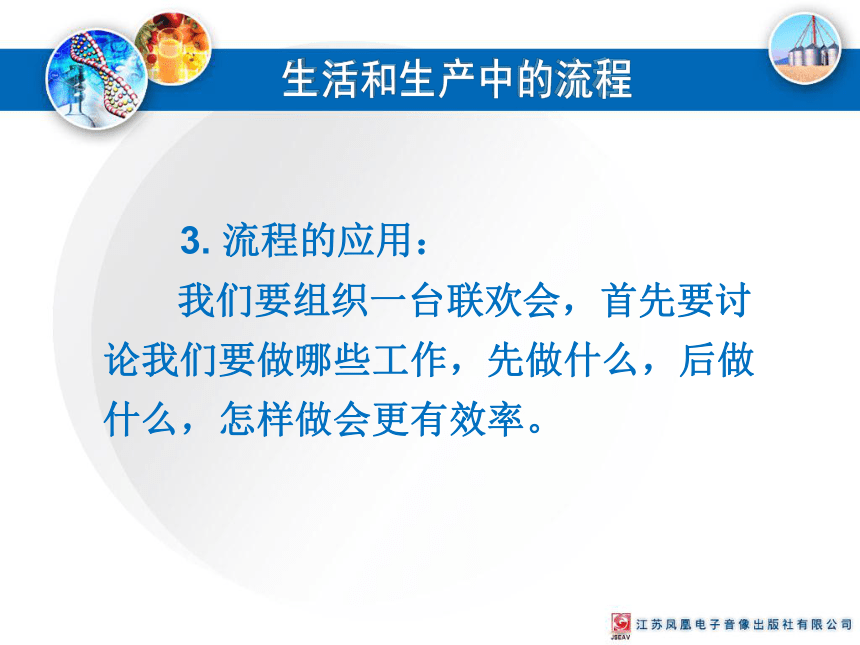 生活和生产中的流程

3. 流程的应用：

我们要组织一台联欢会，首先要讨论我们要做哪些工作，先做什么，后做什么，怎样做会更有效率。

JSEAV 江苏凤凰电子音像出版社有限公司